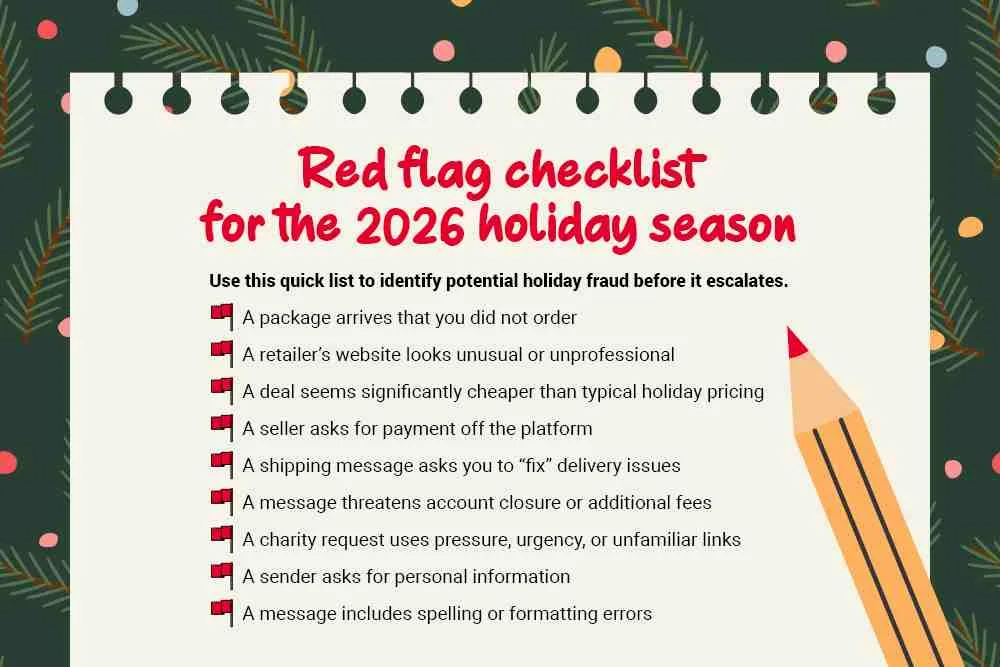 Red flag checklist for the 2026 holiday season

Use this quick list to identify potential holiday fraud before it escalates.

A package arrives that you did not order
A retailer's website looks unusual or unprofessional
A deal seems significantly cheaper than typical holiday pricing
A seller asks for payment off the platform
A shipping message asks you to "fix" delivery issues
A message threatens account closure or additional fees
A charity request uses pressure, urgency, or unfamiliar links
A sender asks for personal information
A message includes spelling or formatting errors